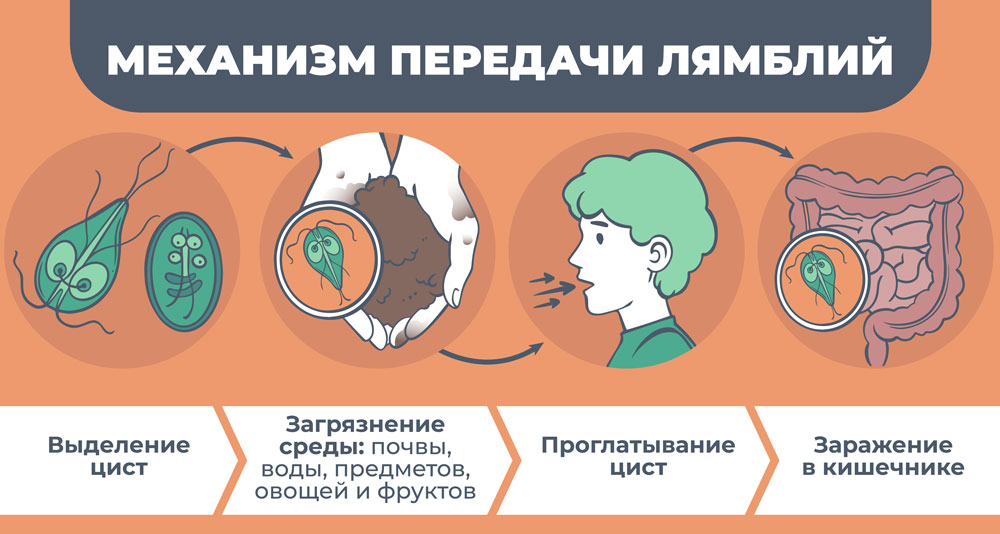 МЕХАНИЗМ ПЕРЕДАЧИ ЛЯМБЛИЙ

Выделение цист

Загрязнение среды: почвы, воды, предметов, овощей и фруктов

Проглатывание цист

Заражение в кишечнике